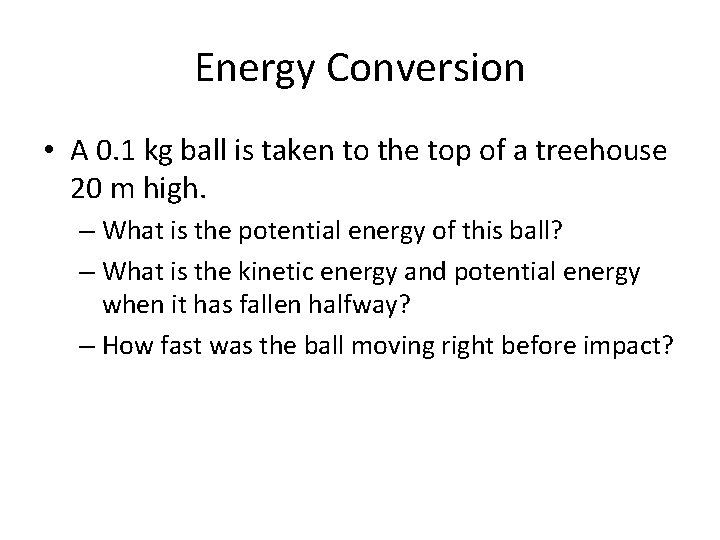 Energy Conversion

• A 0.1 kg ball is taken to the top of a treehouse 20 m high.
– What is the potential energy of this ball?
– What is the kinetic energy and potential energy when it has fallen halfway?
– How fast was the ball moving right before impact?